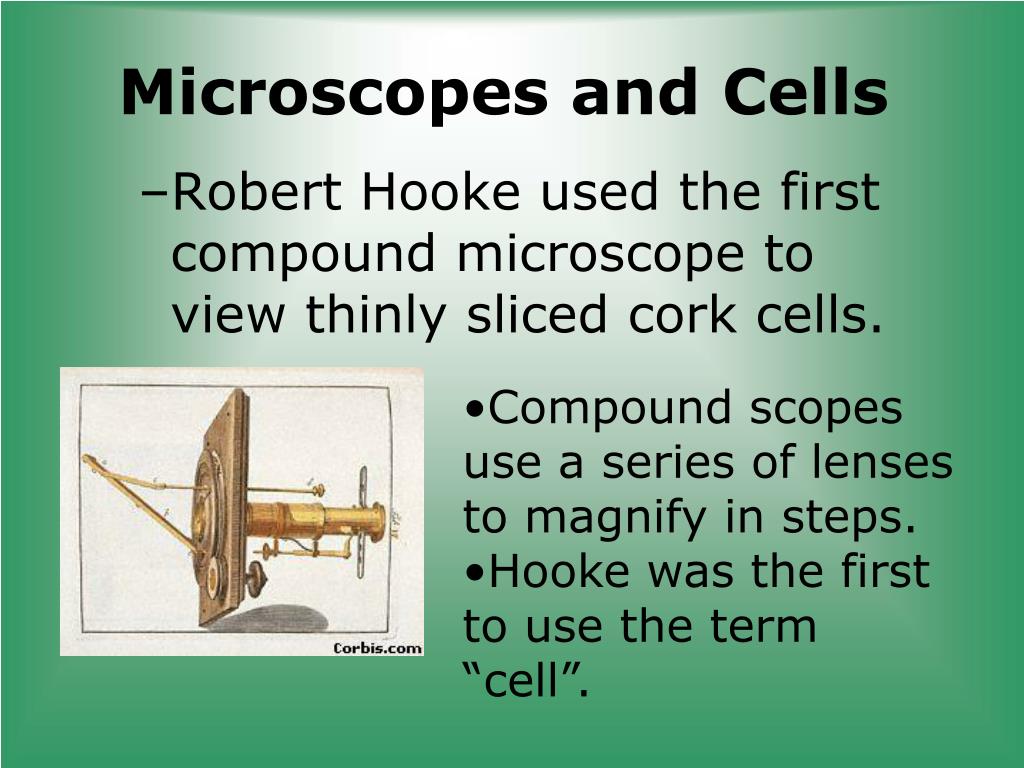 Microscopes and Cells

–Robert Hooke used the first compound microscope to view thinly sliced cork cells.

Corbis.com

•Compound scopes use a series of lenses to magnify in steps.
•Hooke was the first to use the term “cell”.